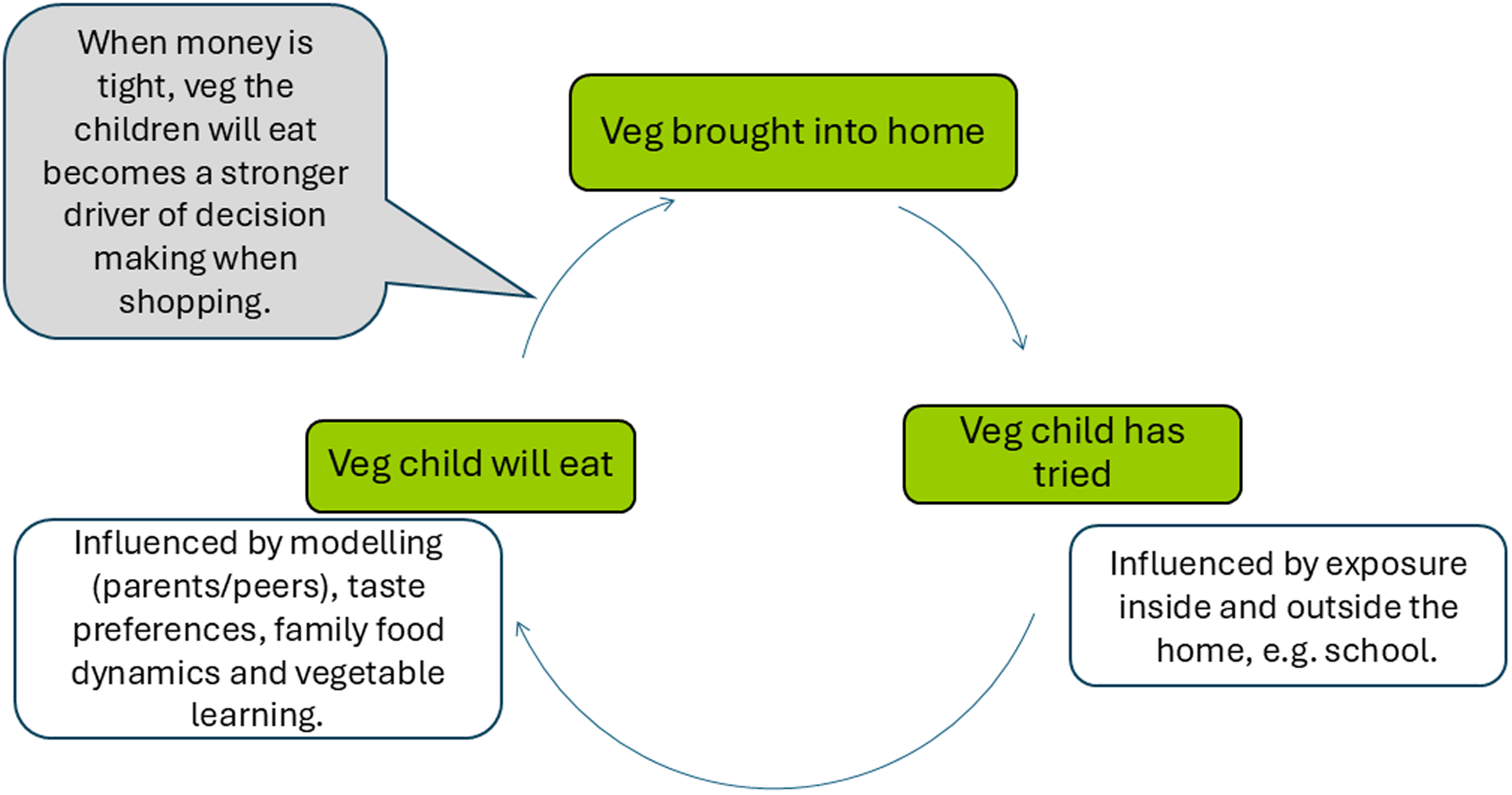 When money is tight, veg the children will eat becomes a stronger driver of decision making when shopping.

Veg brought into home

Veg child has tried

Influenced by exposure inside and outside the home, e.g. school.

Veg child will eat

Influenced by modelling (parents/peers), taste preferences, family food dynamics and vegetable learning.